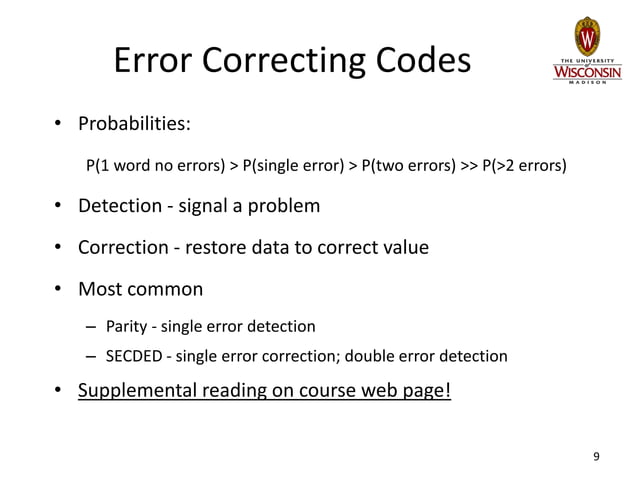 Error Correcting Codes

THE UNIVERSITY WISCONSIN MADISON

• Probabilities:

P(1 word no errors) > P(single error) > P(two errors) >> P(>2 errors)

• Detection - signal a problem

• Correction - restore data to correct value

• Most common

– Parity - single error detection

– SECDED - single error correction; double error detection

• Supplemental reading on course web page!

9